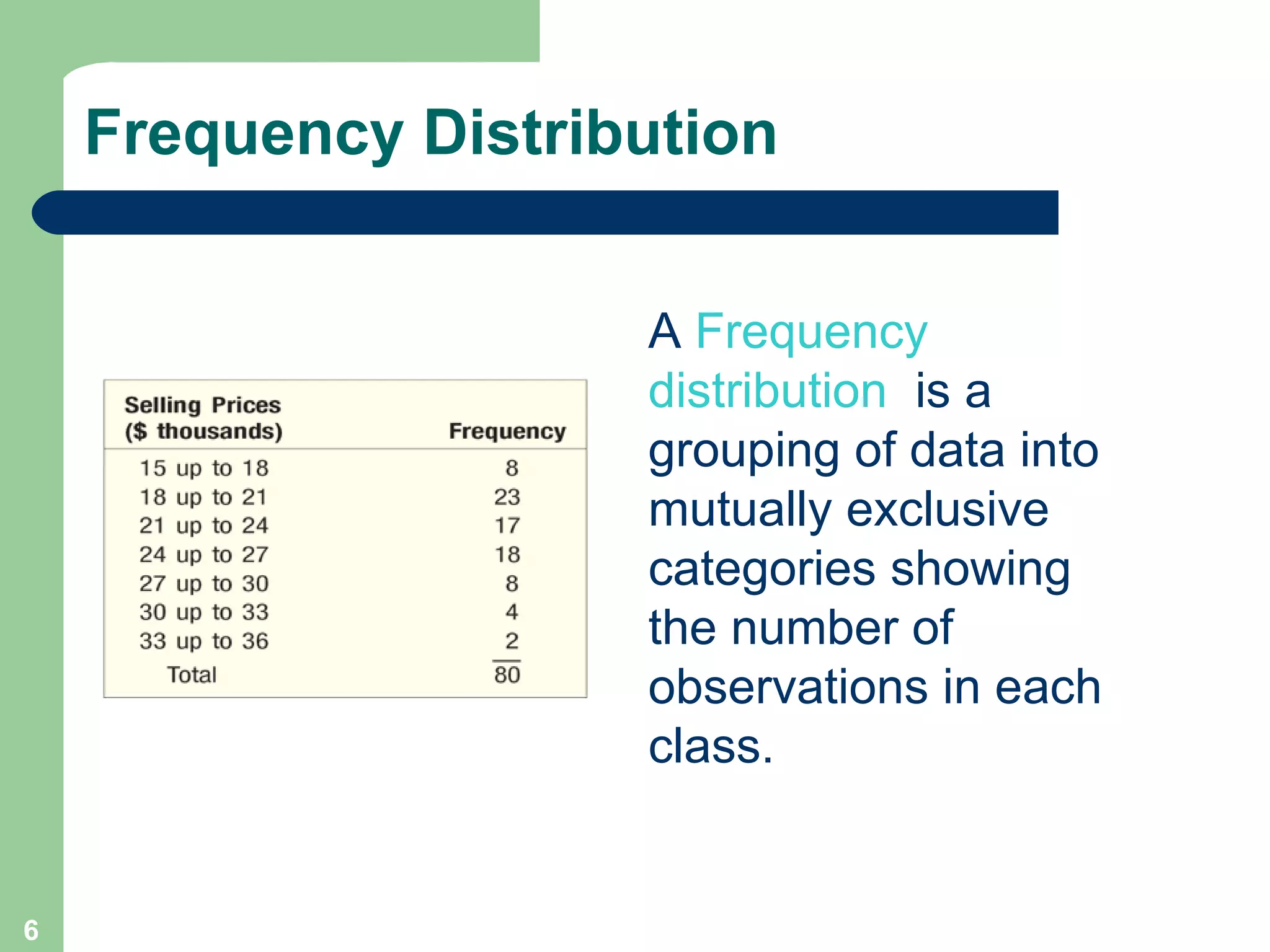 Frequency Distribution

| Selling Prices ($ thousands) | Frequency |
|---|---|
| 15 up to 18 | 8 |
| 18 up to 21 | 23 |
| 21 up to 24 | 17 |
| 24 up to 27 | 18 |
| 27 up to 30 | 8 |
| 30 up to 33 | 4 |
| 33 up to 36 | 2 |
| Total | 80 |

A Frequency distribution is a grouping of data into mutually exclusive categories showing the number of observations in each class.

6